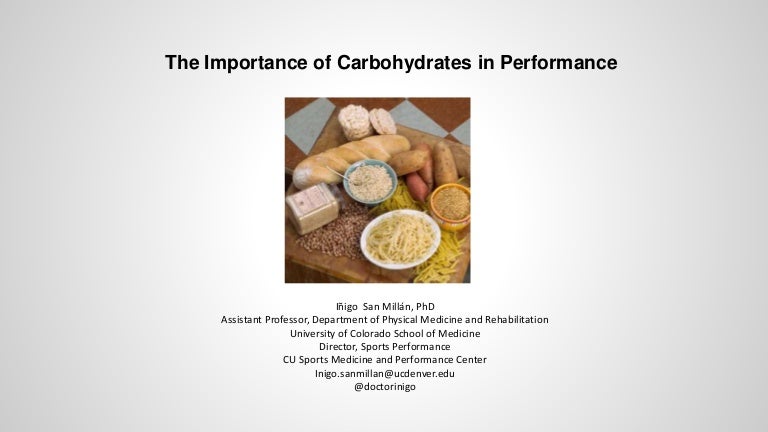 The Importance of Carbohydrates in Performance

Iñigo San Millán, PhD
Assistant Professor, Department of Physical Medicine and Rehabilitation
University of Colorado School of Medicine
Director, Sports Performance
CU Sports Medicine and Performance Center
Inigo.sanmillan@ucdenver.edu
@doctorinigo